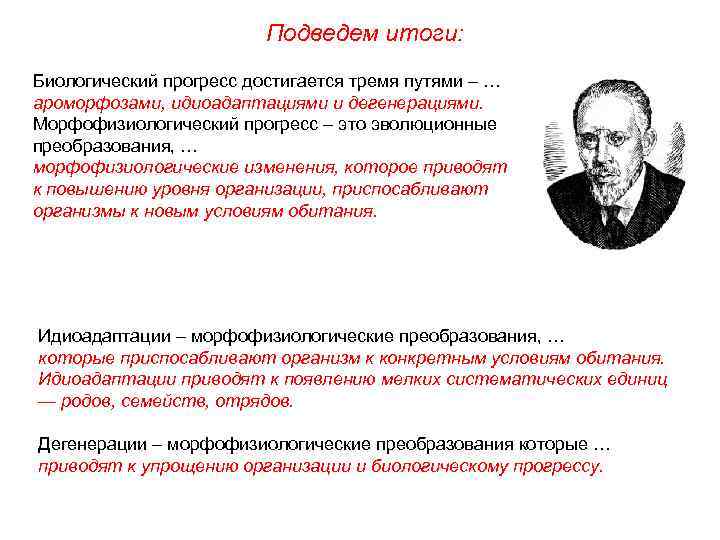 Подведем итоги:

Биологический прогресс достигается тремя путями – …
ароморфозами, идиоадаптациями и дегенерациями.
Морфофизиологический прогресс – это эволюционные преобразования, …
морфофизиологические изменения, которое приводят к повышению уровня организации, приспосабливают организмы к новым условиям обитания.

Идиоадаптации – морфофизиологические преобразования, …
которые приспосабливают организм к конкретным условиям обитания. Идиоадаптации приводят к появлению мелких систематических единиц — родов, семейств, отрядов.

Дегенерации – морфофизиологические преобразования которые …
приводят к упрощению организации и биологическому прогрессу.